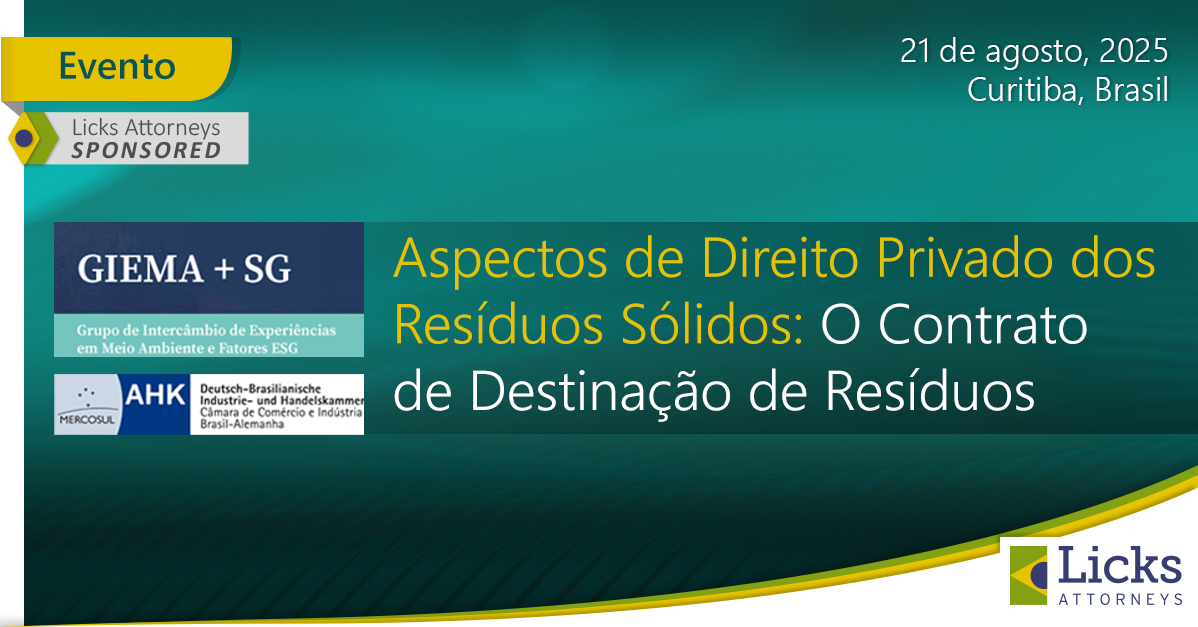 Evento

Licks Attorneys
SPONSORED

21 de agosto, 2025
Curitiba, Brasil

GIEMA + SG

Grupo de Intercâmbio de Experiências em Meio Ambiente e Fatores ESG

MERCOSUL AHK Deutsch-Brasilianische Industrie- und Handelskammer Câmara de Comércio e Indústria Brasil-Alemanha

Aspectos de Direito Privado dos Resíduos Sólidos: O Contrato de Destinação de Resíduos

Licks
ATTORNEYS